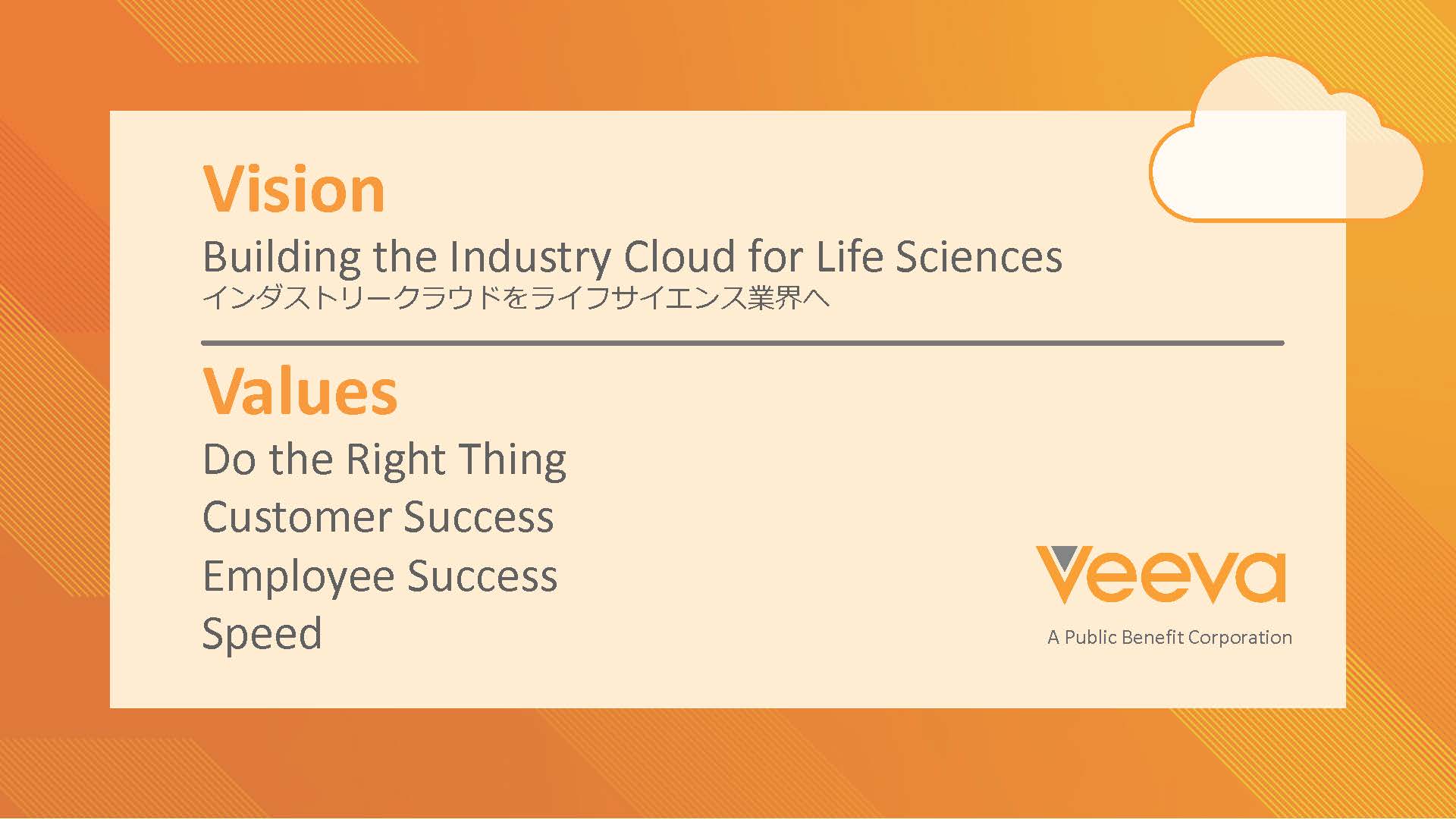 Vision

Building the Industry Cloud for Life Sciences
インダストリークラウドをライフサイエンス業界へ

Values

Do the Right Thing
Customer Success
Employee Success
Speed

Veeva
A Public Benefit Corporation